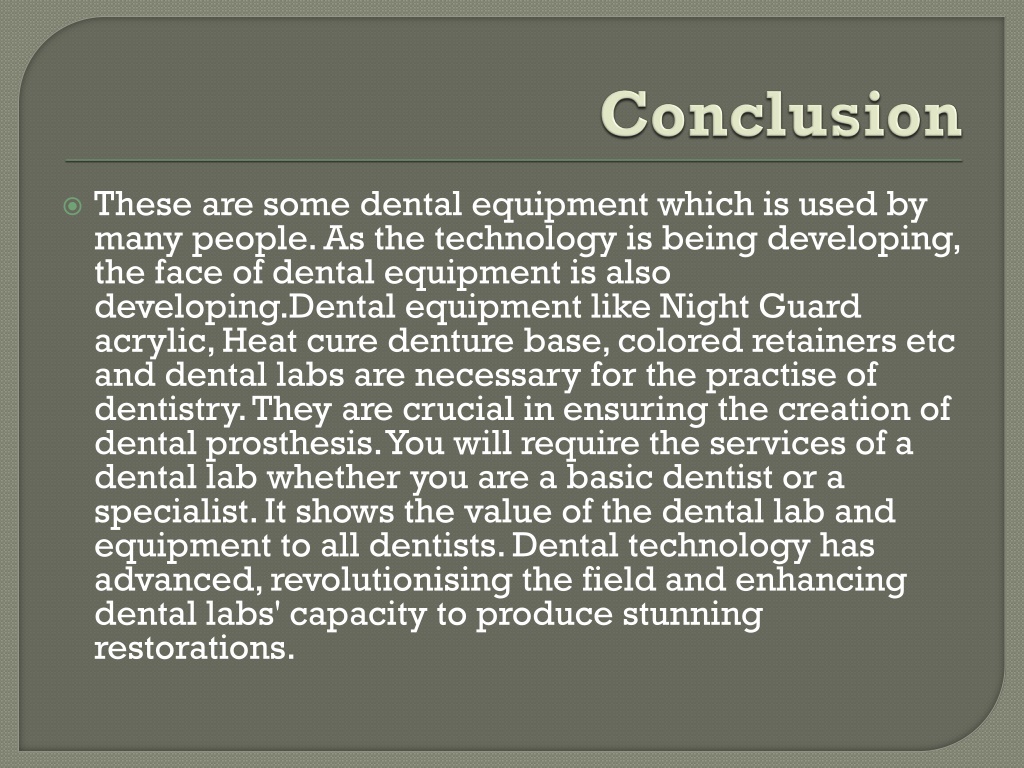 Conclusion

These are some dental equipment which is used by many people. As the technology is being developing, the face of dental equipment is also developing.Dental equipment like Night Guard acrylic, Heat cure denture base, colored retainers etc and dental labs are necessary for the practise of dentistry. They are crucial in ensuring the creation of dental prosthesis. You will require the services of a dental lab whether you are a basic dentist or a specialist. It shows the value of the dental lab and equipment to all dentists. Dental technology has advanced, revolutionising the field and enhancing dental labs' capacity to produce stunning restorations.